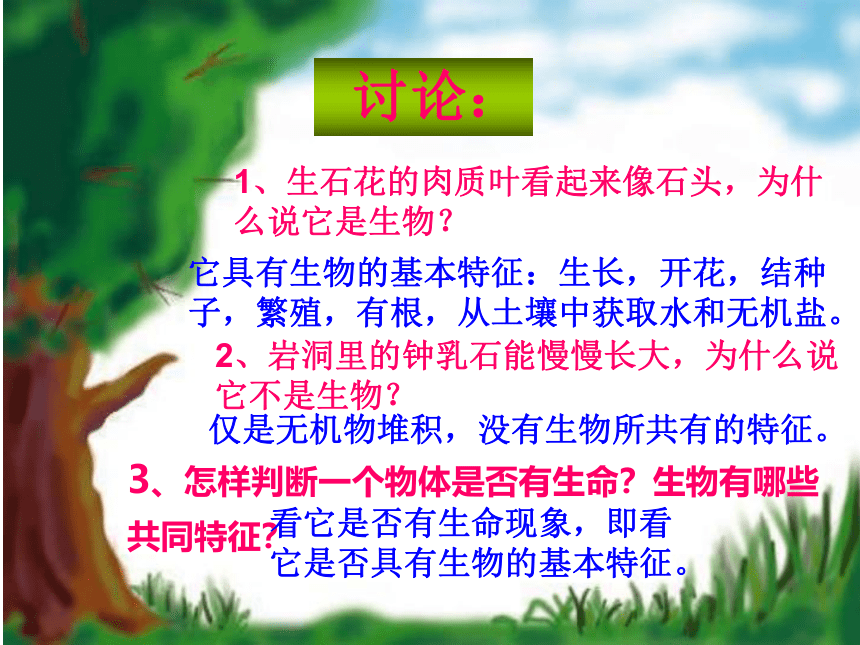 讨论：

1、生石花的肉质叶看起来像石头，为什么说它是生物？

它具有生物的基本特征：生长，开花，结种子，繁殖，有根，从土壤中获取水和无机盐。

2、岩洞里的钟乳石能慢慢长大，为什么说它不是生物？

仅是无机物堆积，没有生物所共有的特征。

3、怎样判断一个物体是否有生命？生物有哪些共同特征？

看它是否有生命现象，即看它是否具有生物的基本特征。